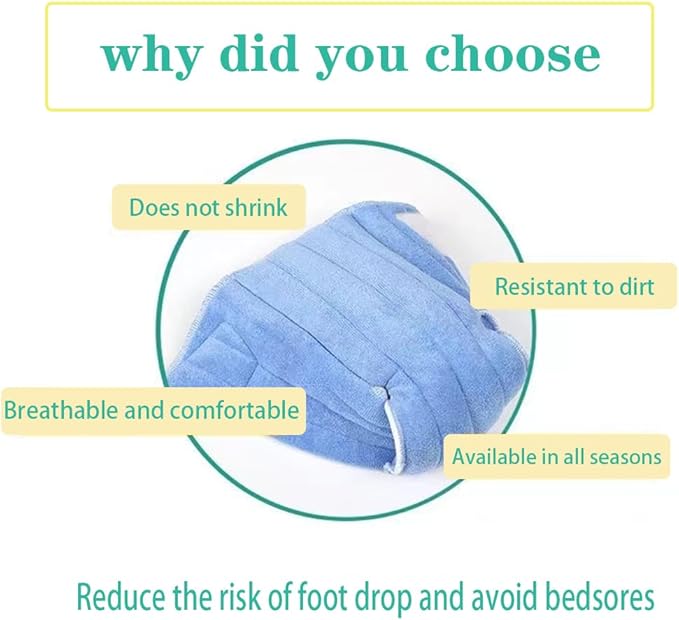 why did you choose

Does not shrink

Resistant to dirt

Breathable and comfortable

Available in all seasons

Reduce the risk of foot drop and avoid bedsores